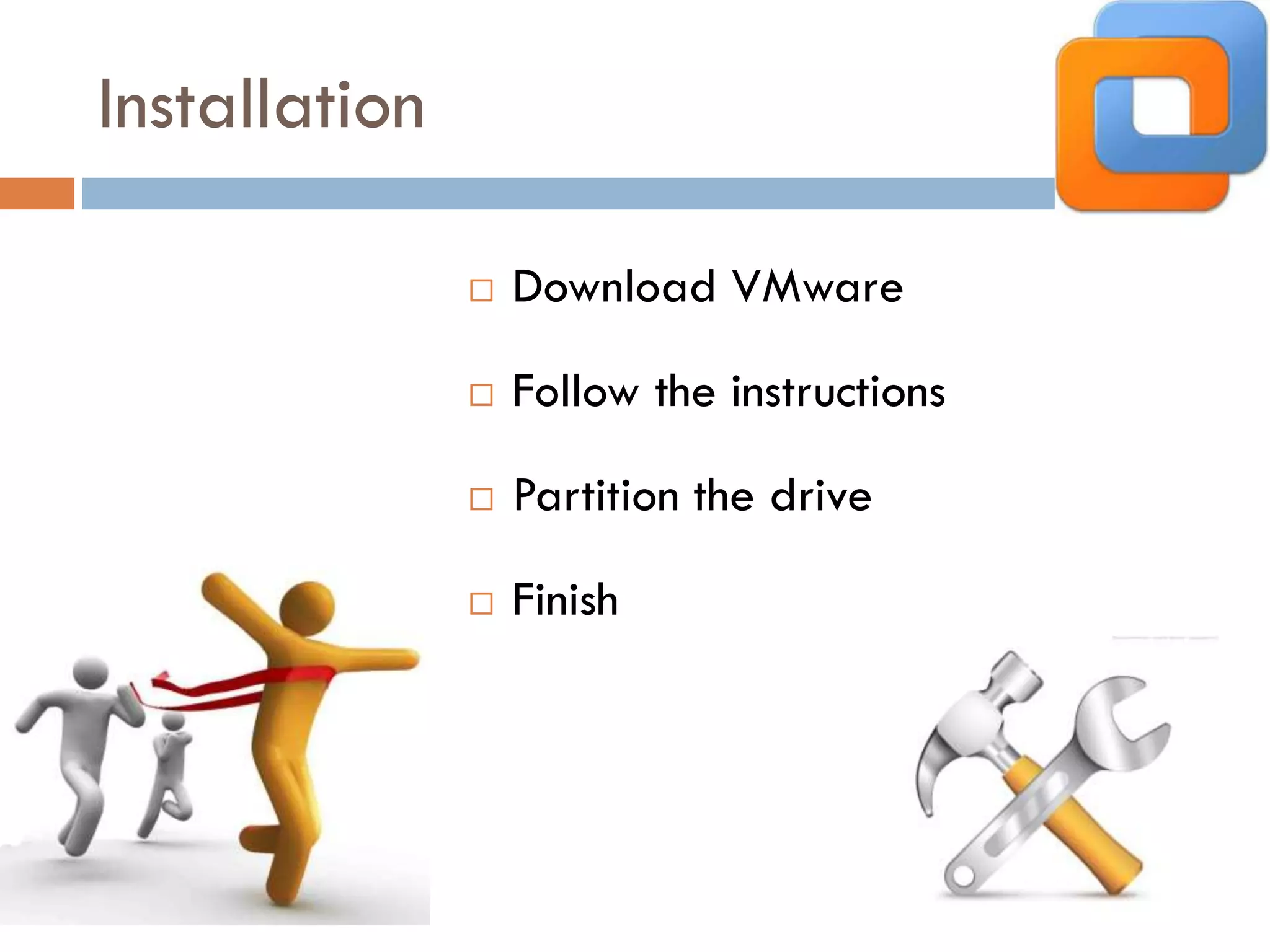 Installation

□ Download VMware

□ Follow the instructions

□ Partition the drive

□ Finish